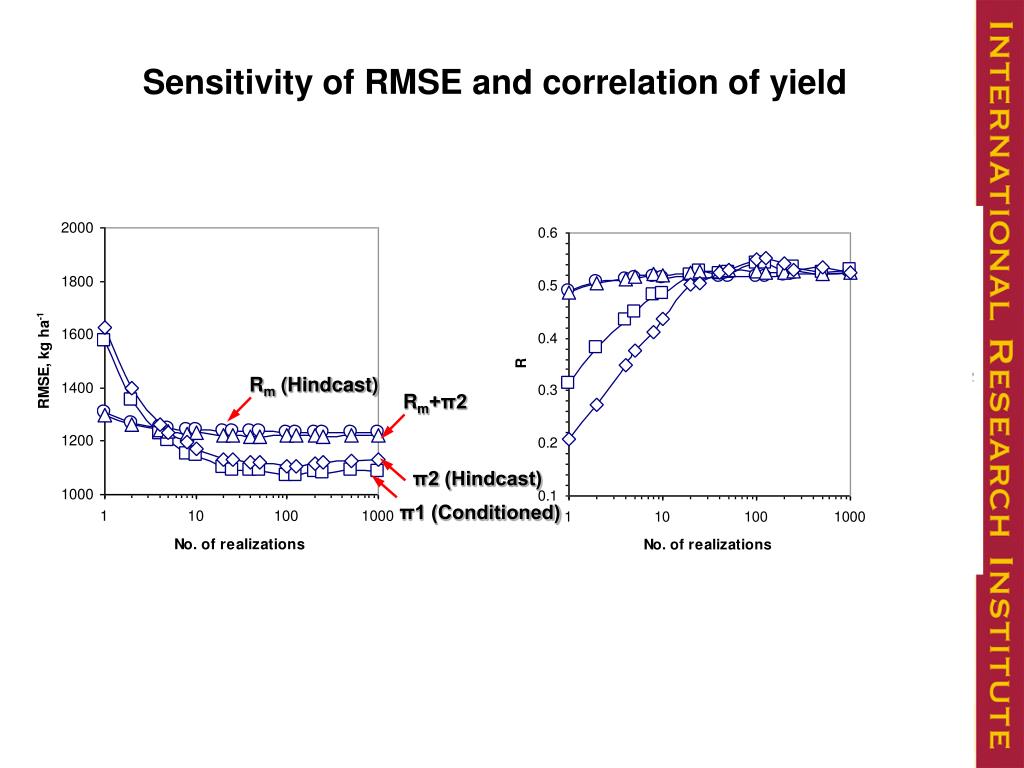 Sensitivity of RMSE and correlation of yield

2000
1800
1600
1400
1200
1000
RMSE, kg ha$^{-1}$
1
10
100
1000
No. of realizations

$R_m$ (Hindcast)
$R_m$+π2
π2 (Hindcast)
π1 (Conditioned)

0.6
0.5
0.4
0.3
0.2
0.1
R
1
10
100
1000
No. of realizations

INTERNATIONAL RESEARCH INSTITUTE